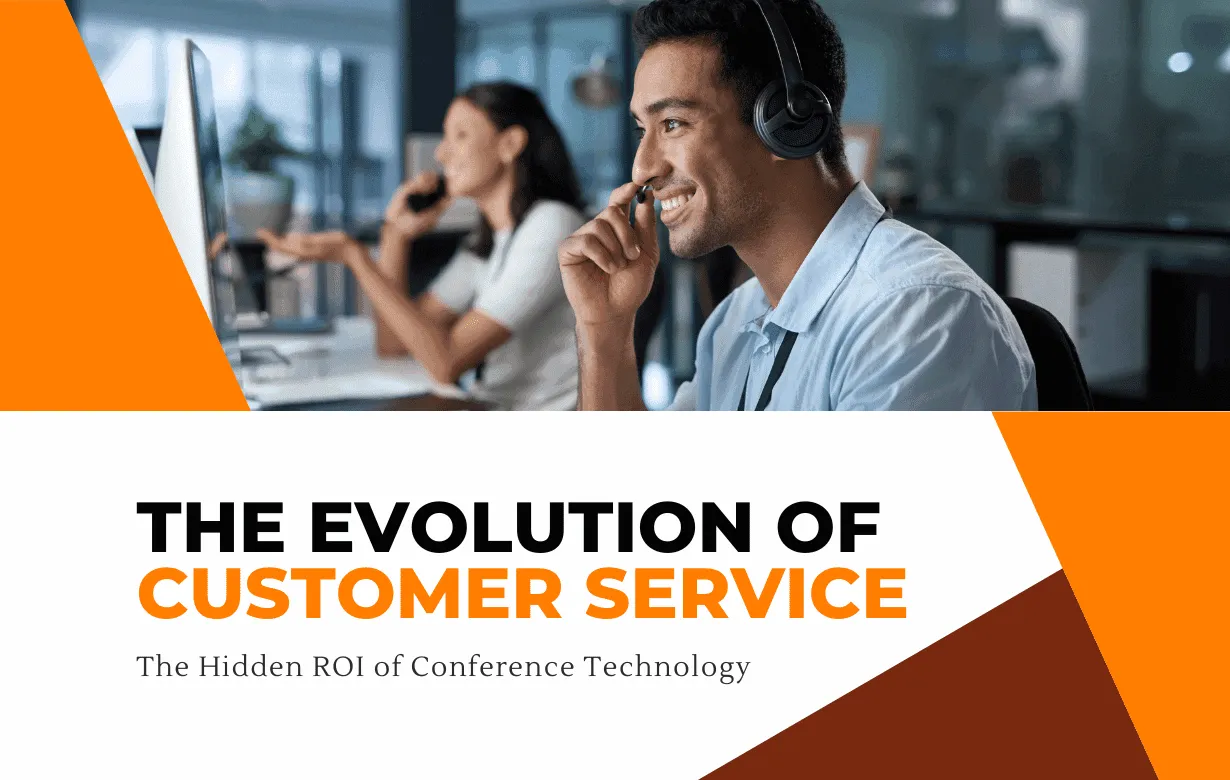 THE EVOLUTION OF CUSTOMER SERVICE

The Hidden ROI of Conference Technology